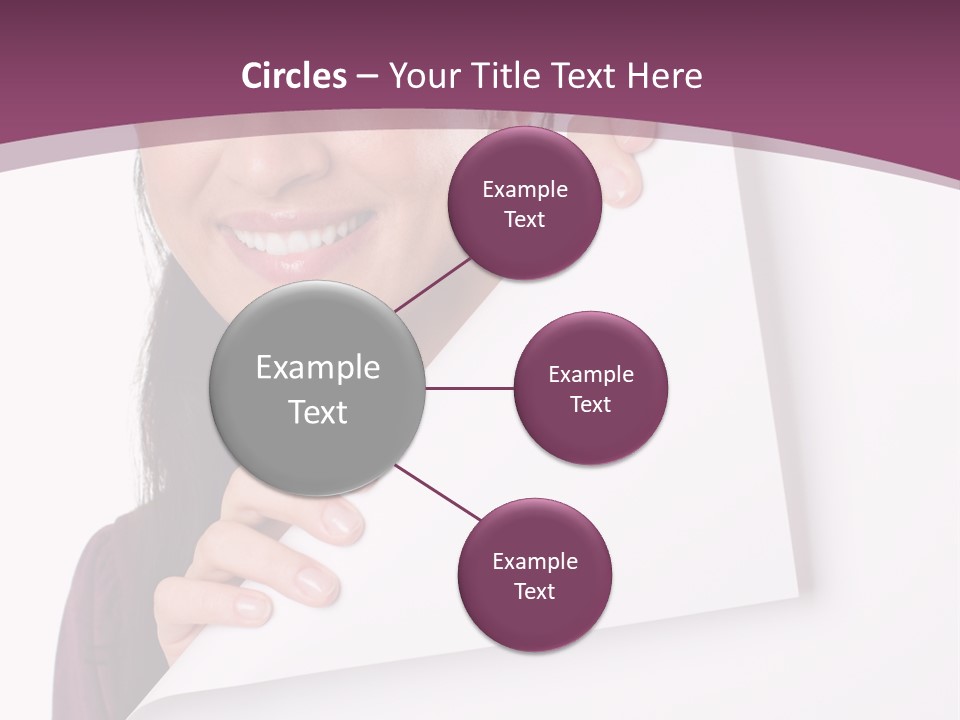 Circles – Your Title Text Here

Example Text

Example Text

Example Text

Example Text